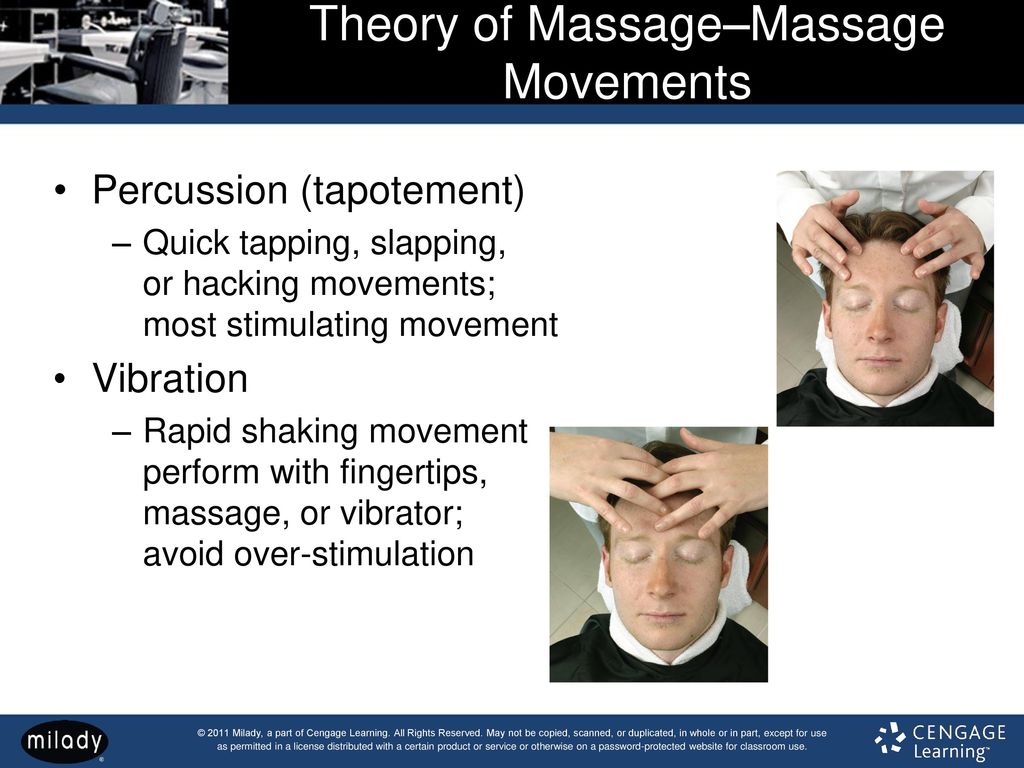 Theory of Massage–Massage Movements

• Percussion (tapotement)
– Quick tapping, slapping, or hacking movements; most stimulating movement

• Vibration
– Rapid shaking movement perform with fingertips, massage, or vibrator; avoid over-stimulation

milady®

© 2011 Milady, a part of Cengage Learning. All Rights Reserved. May not be copied, scanned, or duplicated, in whole or in part, except for use as permitted in a license distributed with a certain product or service or otherwise on a password-protected website for classroom use.

CENGAGE Learning™